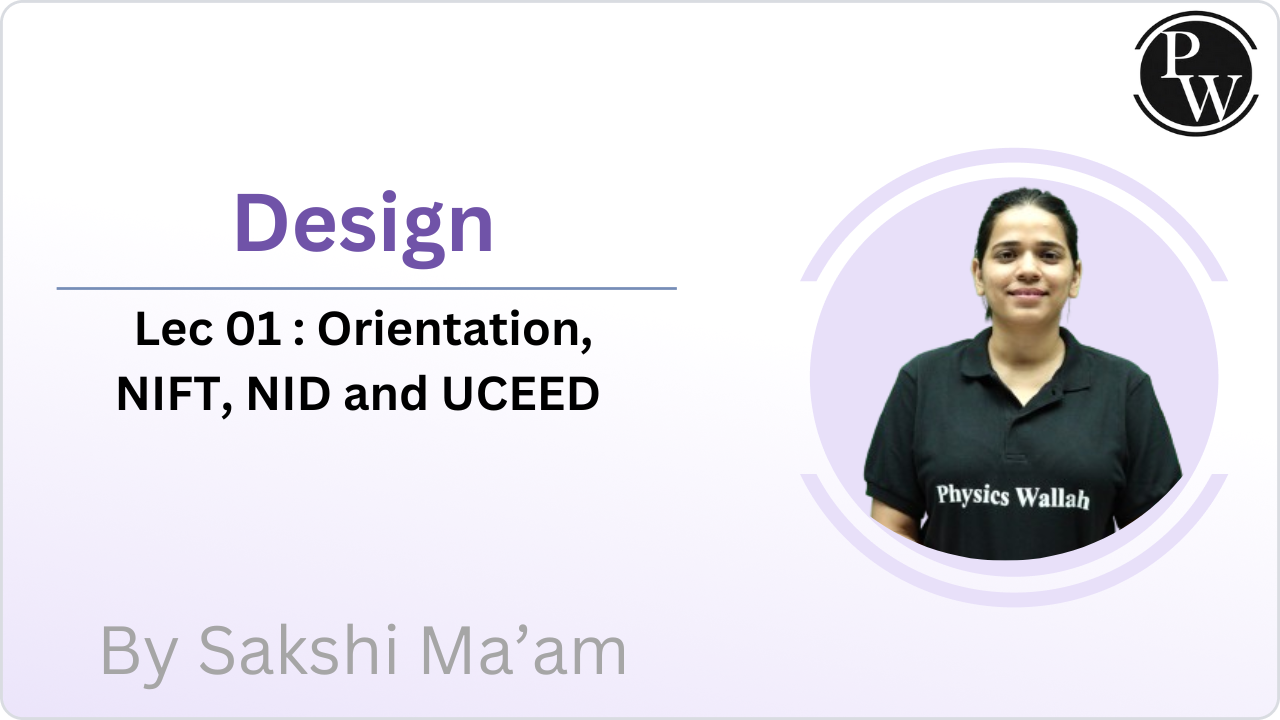 PW

Design

Lec 01 : Orientation, NIFT, NID and UCEED

Physics Wallah

By Sakshi Ma'am